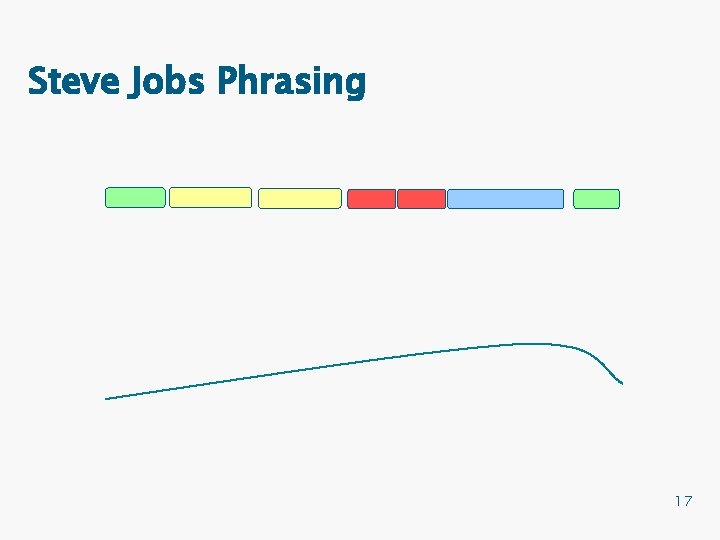 Steve Jobs Phrasing

17